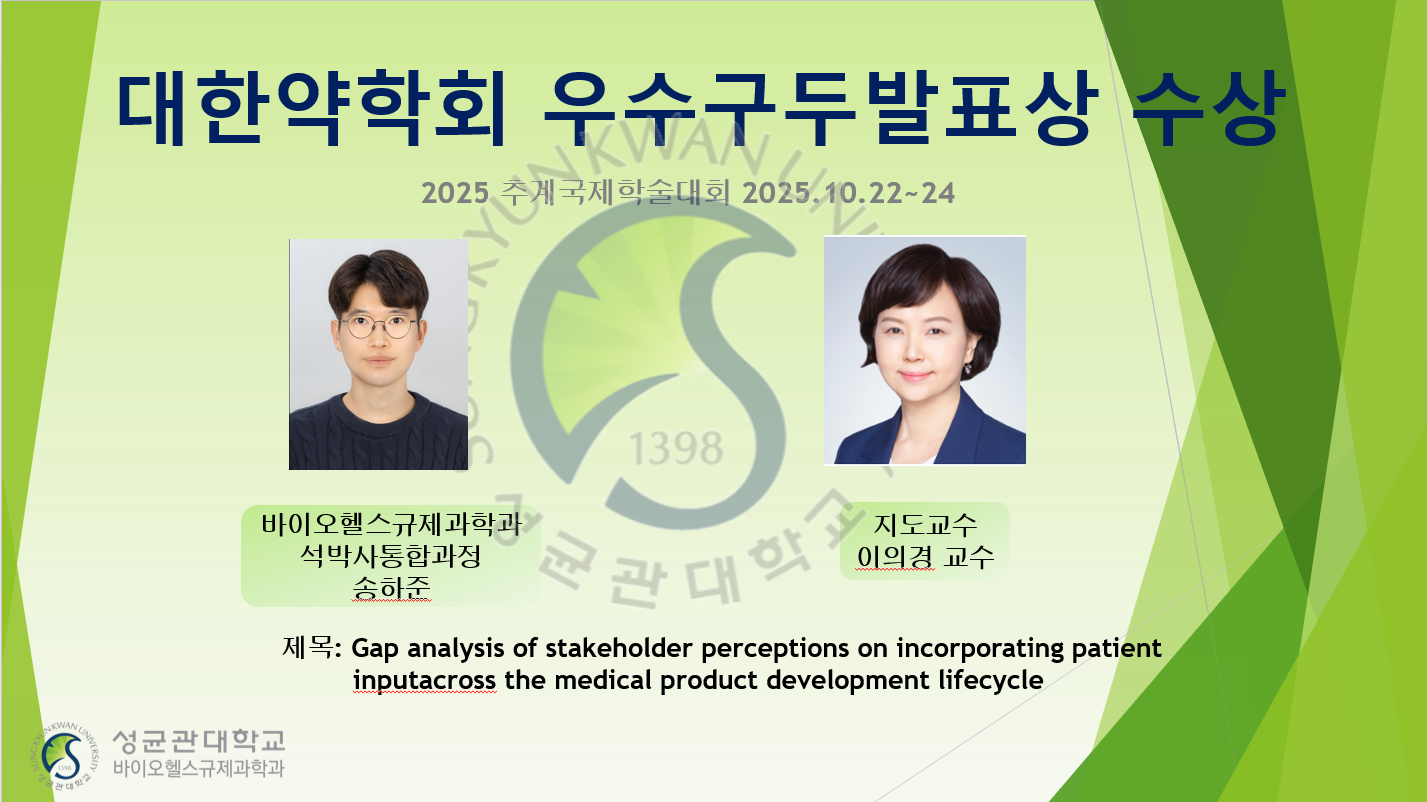 대한약학회 우수구두발표상 수상

2025 추계국제학술대회 2025.10.22~24

SUNGKYUNKWAN UNIVERSITY
1398
성균관대학교

바이오헬스규제과학과
석박사통합과정
송하준

지도교수
이의경 교수

제목: Gap analysis of stakeholder perceptions on incorporating patient inputacross the medical product development lifecycle

SUNGKYUNKWAN UNIVERSITY
1398
성균관대학교
성균관대학교
바이오헬스규제과학과